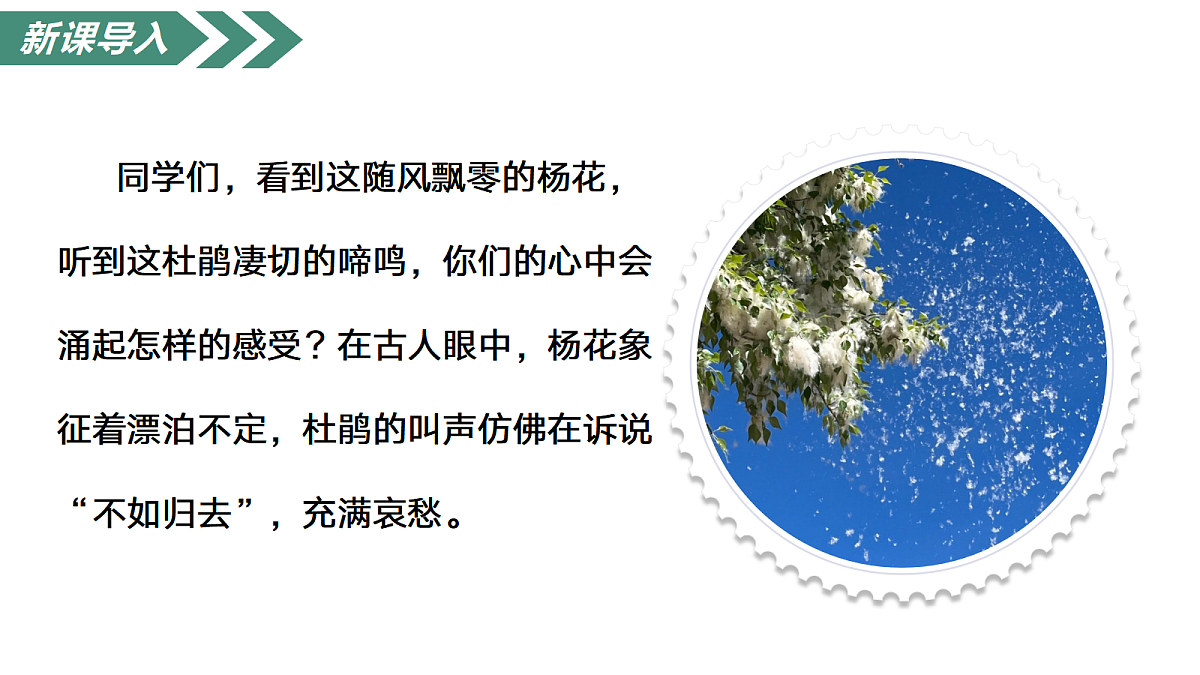 新课导入

同学们，看到这随风飘零的杨花，听到这杜鹃凄切的啼鸣，你们的心中会涌起怎样的感受？在古人眼中，杨花象征着漂泊不定，杜鹃的叫声仿佛在诉说“不如归去”，充满哀愁。